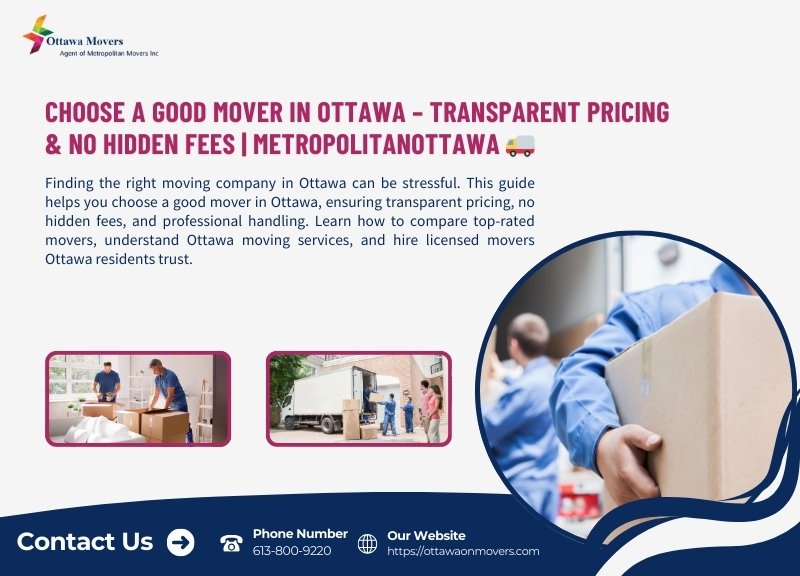 Ottawa Movers
Agent of Metropolitan Movers Inc

CHOOSE A GOOD MOVER IN OTTAWA – TRANSPARENT PRICING & NO HIDDEN FEES | METROPOLITANOTTAWA 🚚

Finding the right moving company in Ottawa can be stressful. This guide helps you choose a good mover in Ottawa, ensuring transparent pricing, no hidden fees, and professional handling. Learn how to compare top-rated movers, understand Ottawa moving services, and hire licensed movers Ottawa residents trust.

Contact Us

Phone Number
613-800-9220

Our Website
https://ottawaonmovers.com